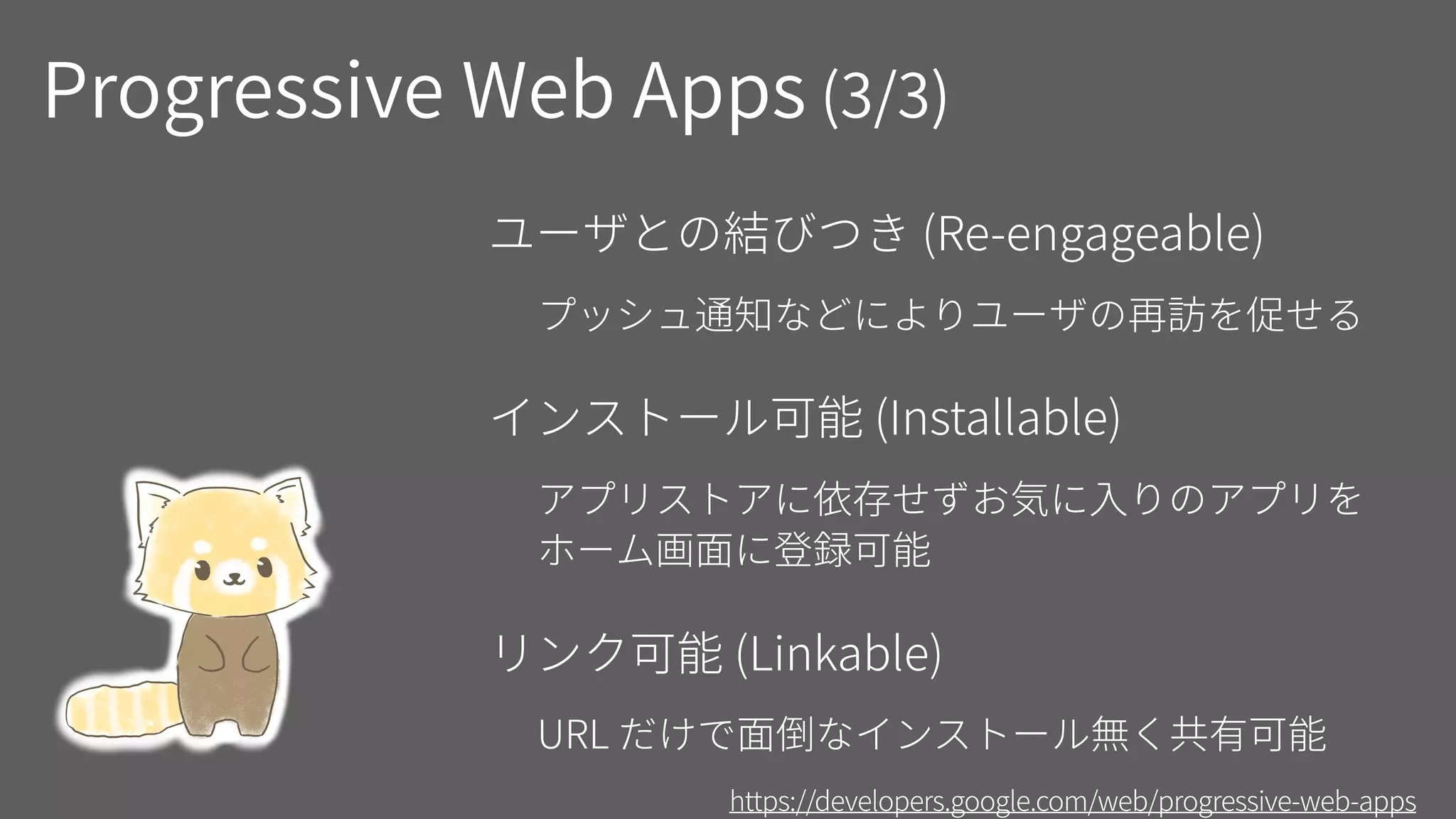 Progressive Web Apps (3/3)

ユーザとの結びつき (Re-engageable)

プッシュ通知などによりユーザの再訪を促せる

インストール可能 (Installable)

アプリストアに依存せずお気に入りのアプリをホーム画面に登録可能

リンク可能 (Linkable)

URL だけで面倒なインストール無く共有可能

https://developers.google.com/web/progressive-web-apps